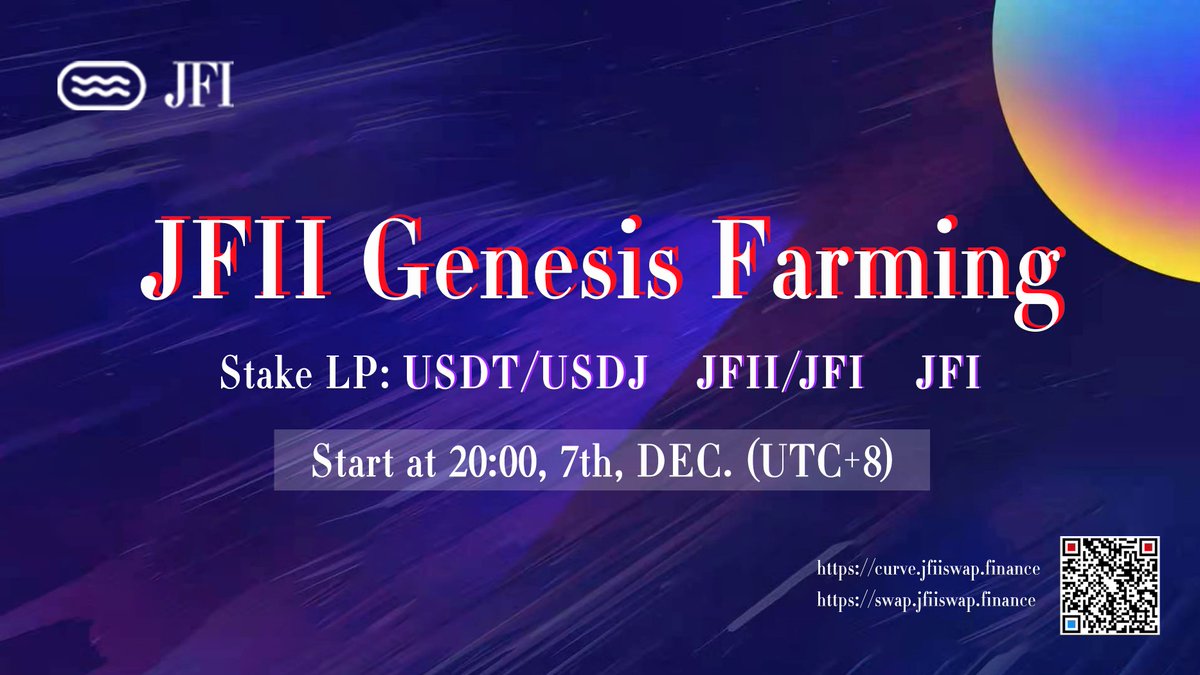 JFI

JFII Genesis Farming

Stake LP: USDT/USDJ JFII/JFI JFI

Start at 20:00, 7th, DEC. (UTC+8)

https://curve.jfiiswap.finance
https://swap.jfiiswap.finance